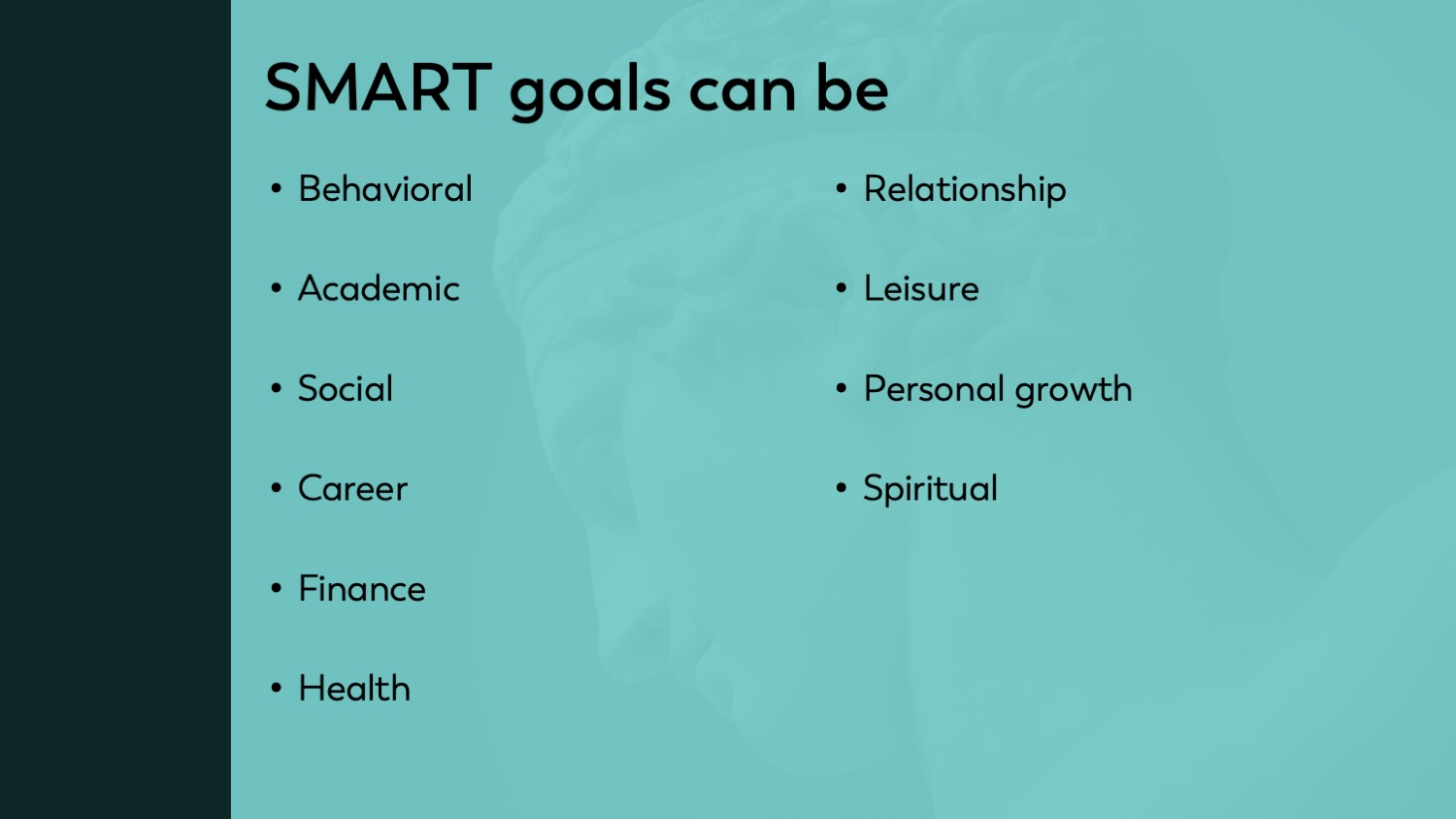 SMART goals can be

• Behavioral
• Academic
• Social
• Career
• Finance
• Health

• Relationship
• Leisure
• Personal growth
• Spiritual